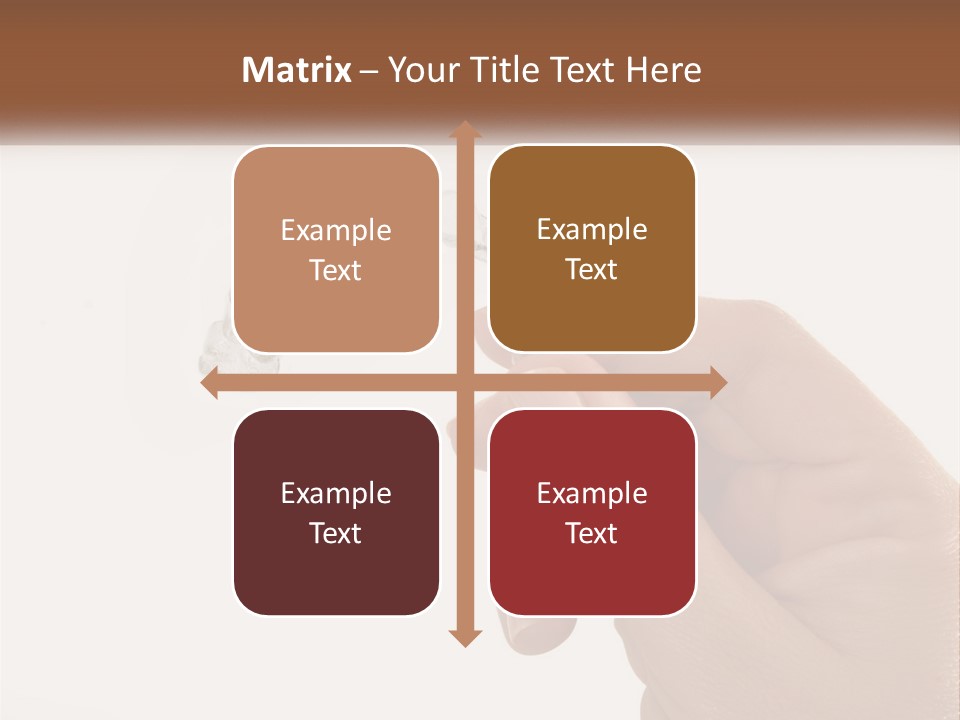 Matrix – Your Title Text Here

Example Text

Example Text

Example Text

Example Text